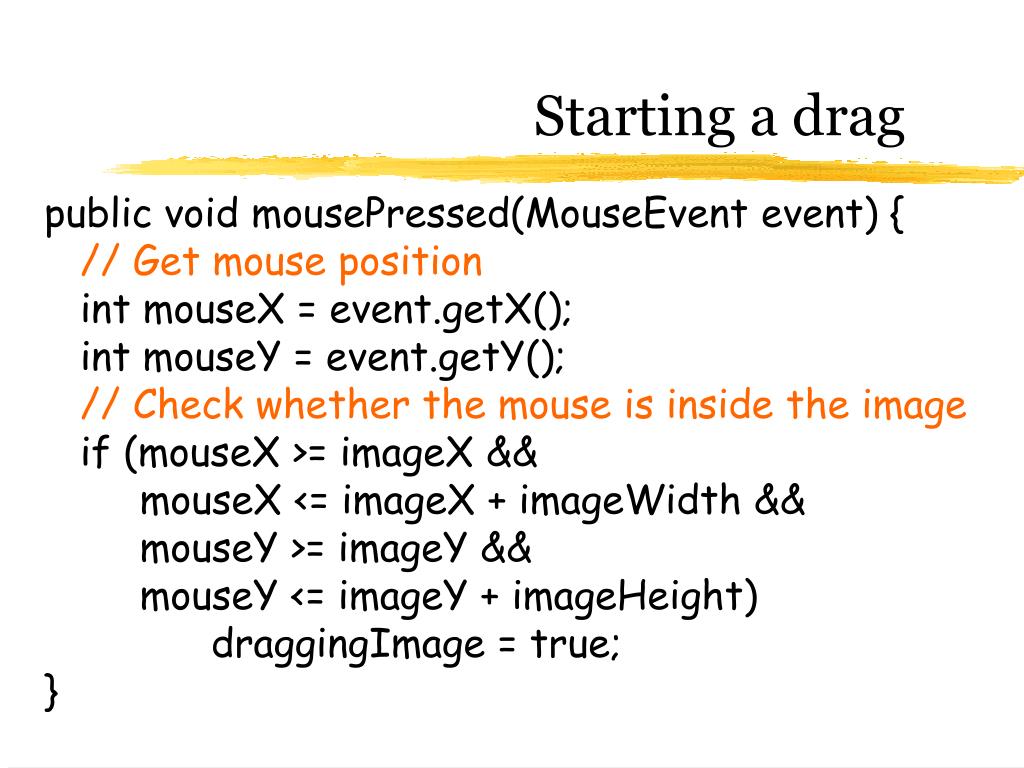 Starting a drag

public void mousePressed(MouseEvent event) {
  // Get mouse position
  int mouseX = event.getX();
  int mouseY = event.getY();
  // Check whether the mouse is inside the image
  if (mouseX >= imageX &&
      mouseX <= imageX + imageWidth &&
      mouseY >= imageY &&
      mouseY <= imageY + imageHeight)
        draggingImage = true;
}